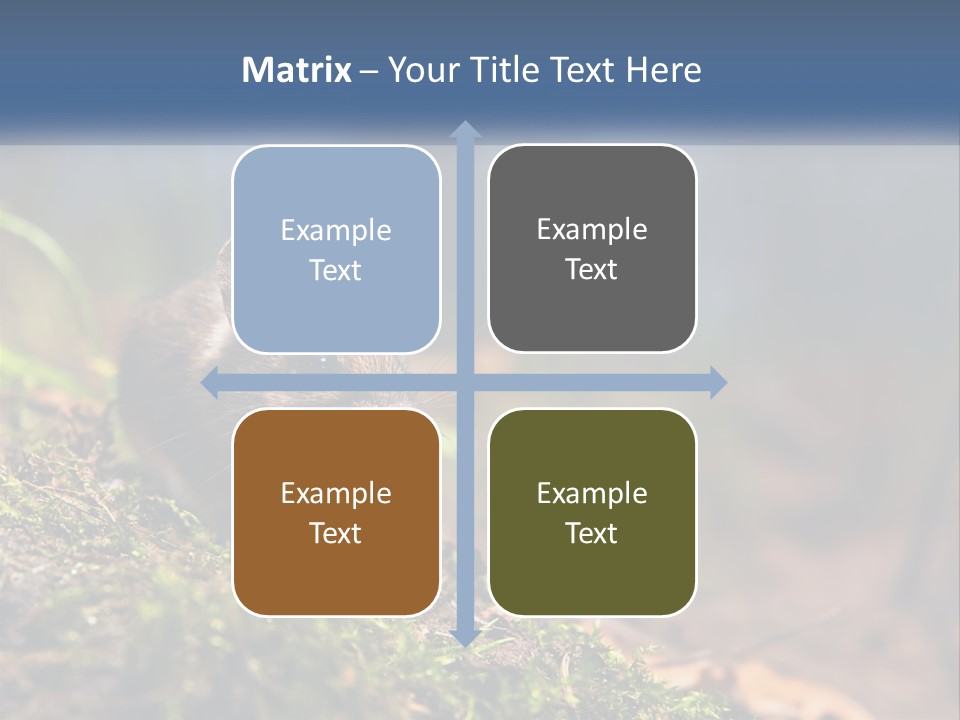 Matrix – Your Title Text Here

Example Text

Example Text

Example Text

Example Text